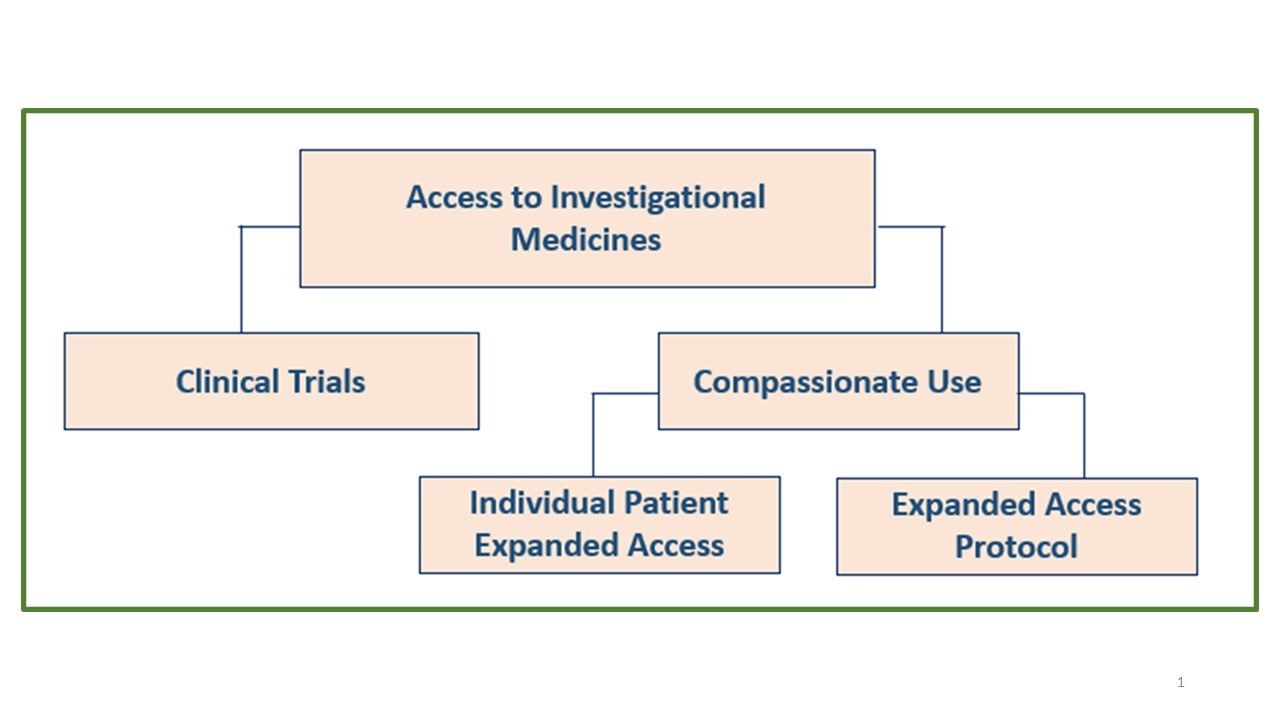 Access to Investigational Medicines

Clinical Trials

Compassionate Use

Individual Patient Expanded Access

Expanded Access Protocol

1